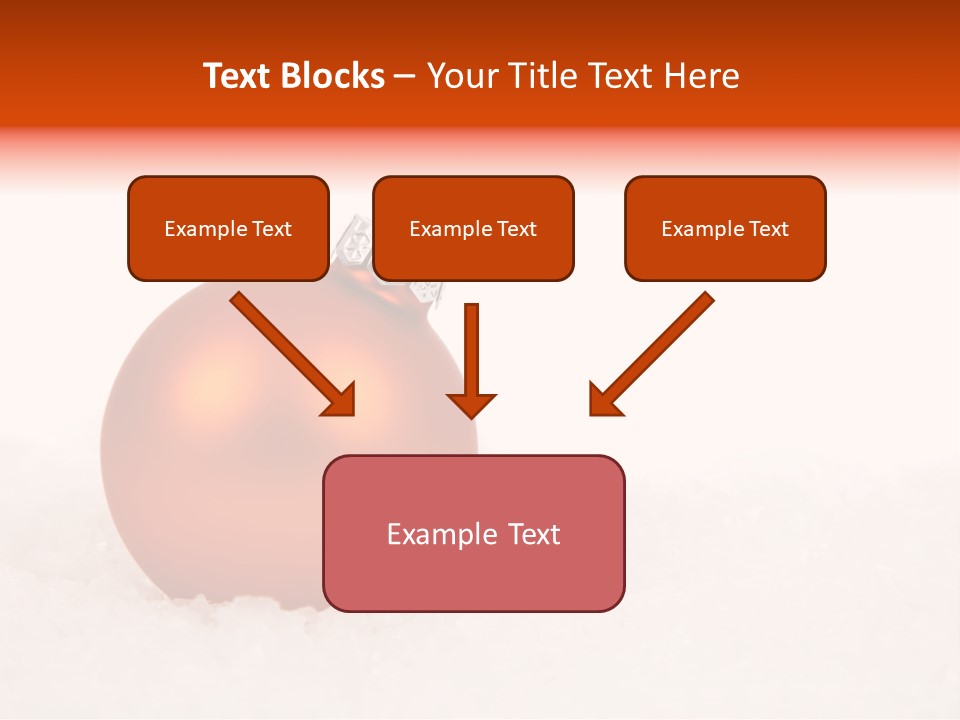 Text Blocks – Your Title Text Here

Example Text

Example Text

Example Text

Example Text